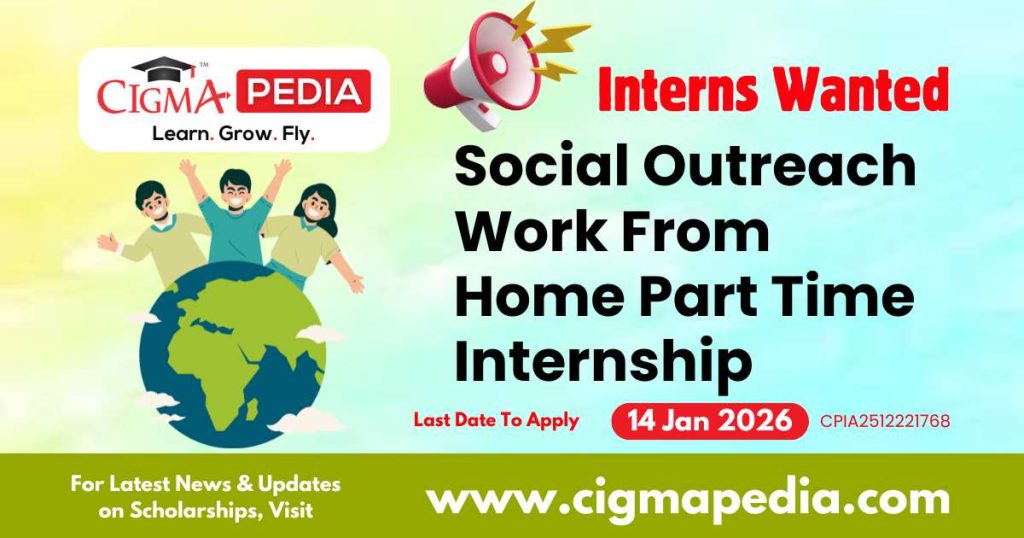 CIGMA PEDIA™
Learn. Grow. Fly.

Interns Wanted

Social Outreach Work From Home Part Time Internship

Last Date To Apply 14 Jan 2026 CPIA2512221768

For Latest News & Updates on Scholarships, Visit

www.cigmapedia.com